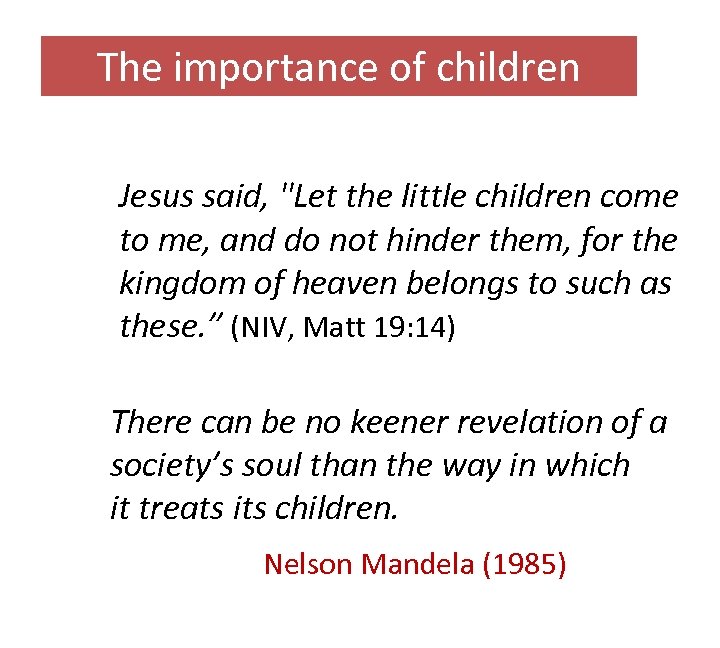 The importance of children

Jesus said, "Let the little children come to me, and do not hinder them, for the kingdom of heaven belongs to such as these.” (NIV, Matt 19:14)

There can be no keener revelation of a society’s soul than the way in which it treats its children.

Nelson Mandela (1985)